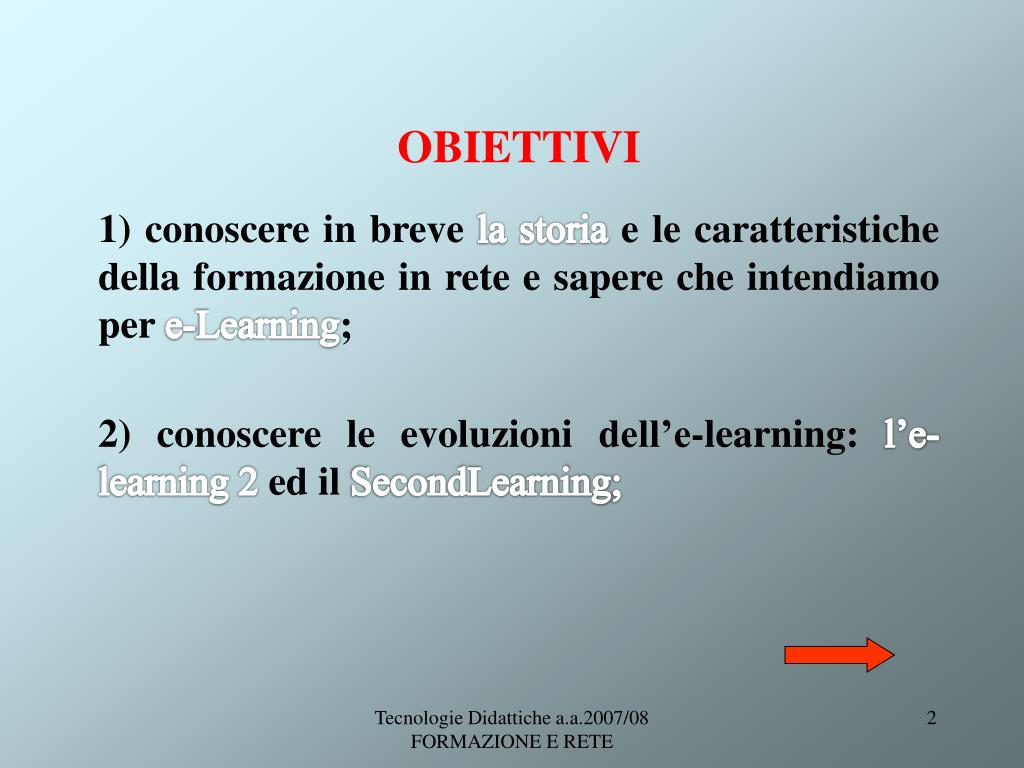 OBIETTIVI

1) conoscere in breve la storia e le caratteristiche della formazione in rete e sapere che intendiamo per e-Learning;

2) conoscere le evoluzioni dell’e-learning: l’e-learning 2 ed il SecondLearning;

Tecnologie Didattiche a.a.2007/08
FORMAZIONE E RETE

2